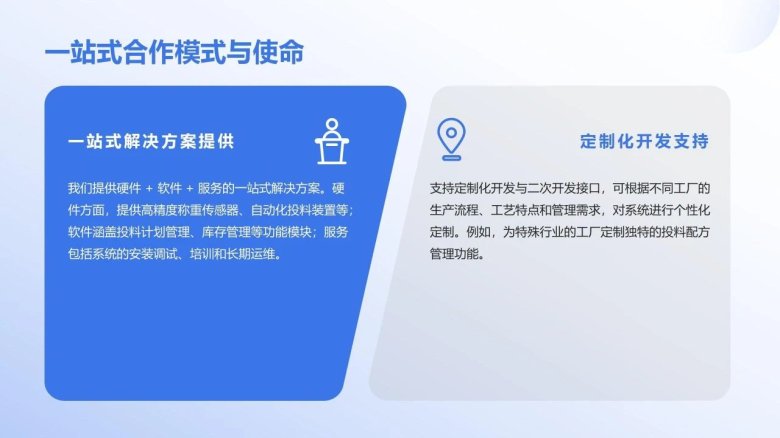 一站式合作模式与使命

一站式解决方案提供

我们提供硬件 + 软件 + 服务的一站式解决方案。硬件方面，提供高精度称重传感器、自动化投料装置等；软件涵盖投料计划管理、库存管理等功能模块；服务包括系统的安装调试、培训和长期运维。

定制化开发支持

支持定制化开发与二次开发接口，可根据不同工厂的生产流程、工艺特点和管理需求，对系统进行个性化定制。例如，为特殊行业的工厂定制独特的投料配方管理功能。